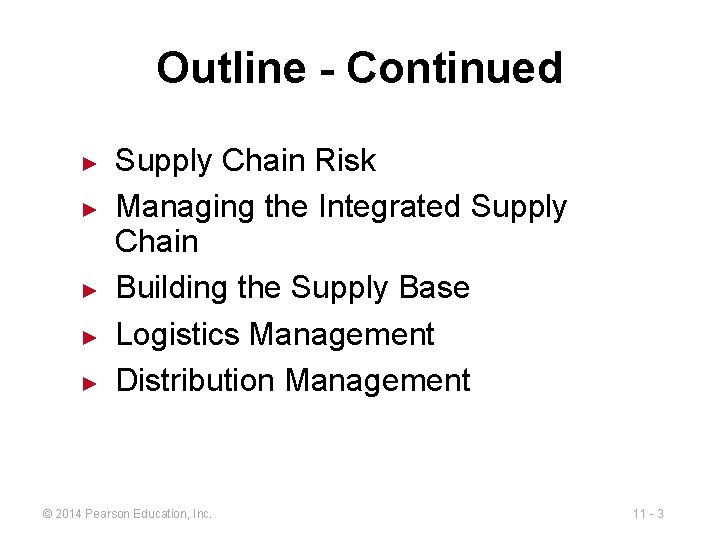 Outline - Continued

► Supply Chain Risk
► Managing the Integrated Supply Chain
► Building the Supply Base
► Logistics Management
► Distribution Management

© 2014 Pearson Education, Inc.

11 - 3